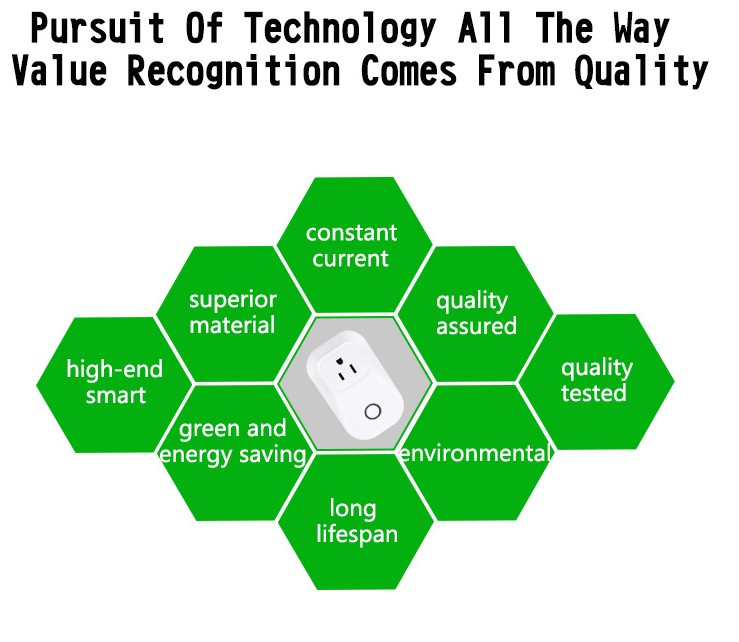 Pursuit Of Technology All The Way
Value Recognition Comes From Quality

constant current

superior material

quality assured

high-end smart

quality tested

green and energy saving

environmental

long lifespan